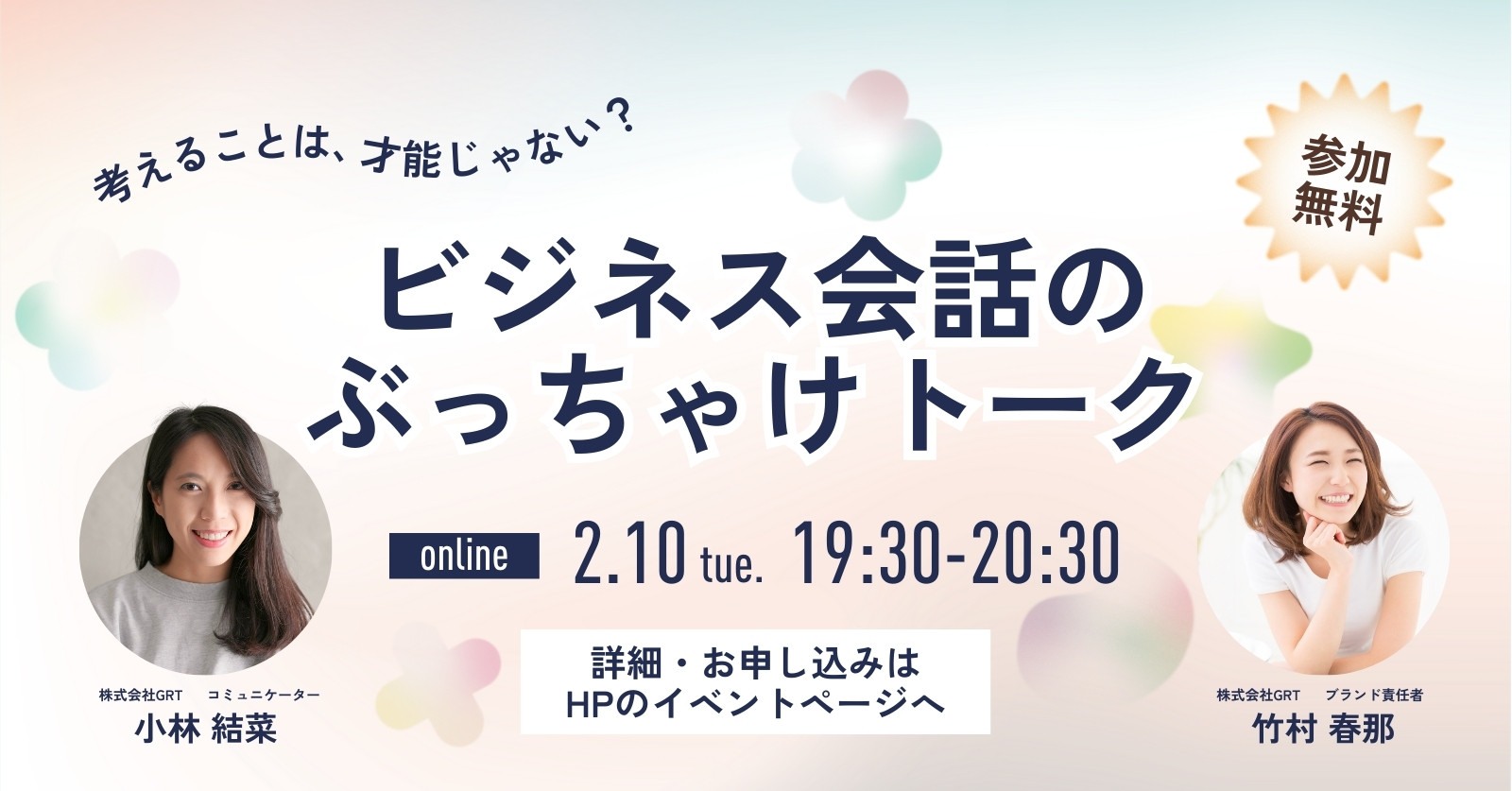 考えることは、才能じゃない？

参加無料

ビジネス会話の
ぶっちゃけトーク

online 2.10 tue. 19:30-20:30

詳細・お申し込みは
HPのイベントページへ

株式会社GRT コミュニケーター
小林 結菜

株式会社GRT ブランド責任者
竹村 春那